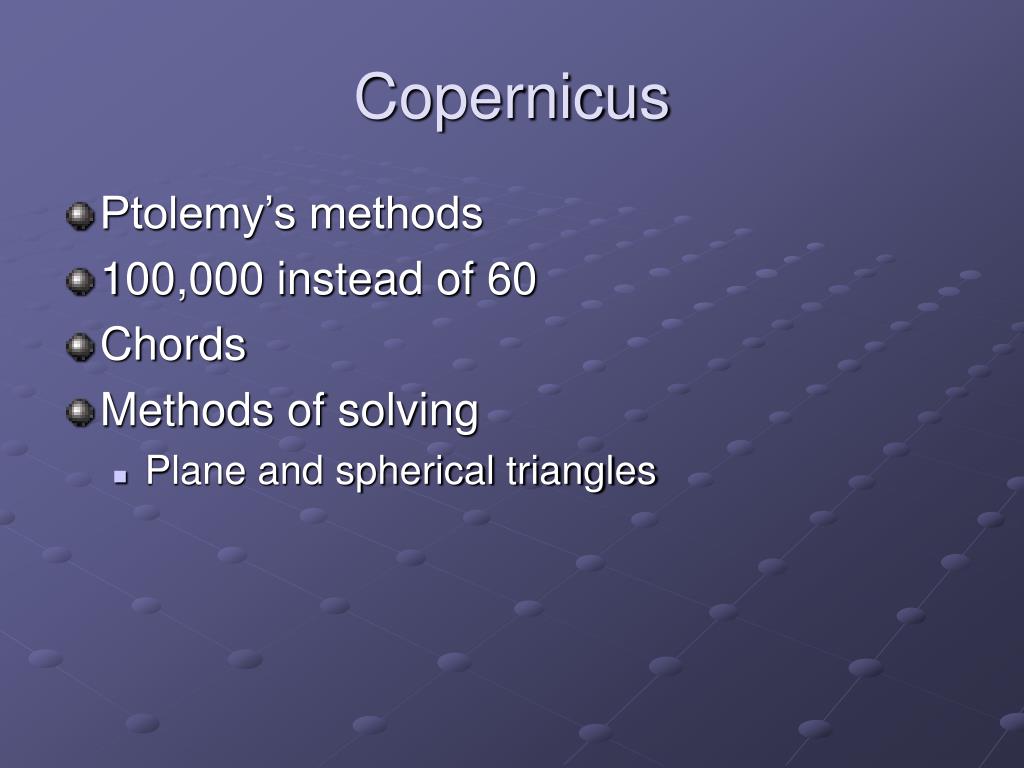 Copernicus

Ptolemy’s methods
100,000 instead of 60
Chords
Methods of solving
Plane and spherical triangles